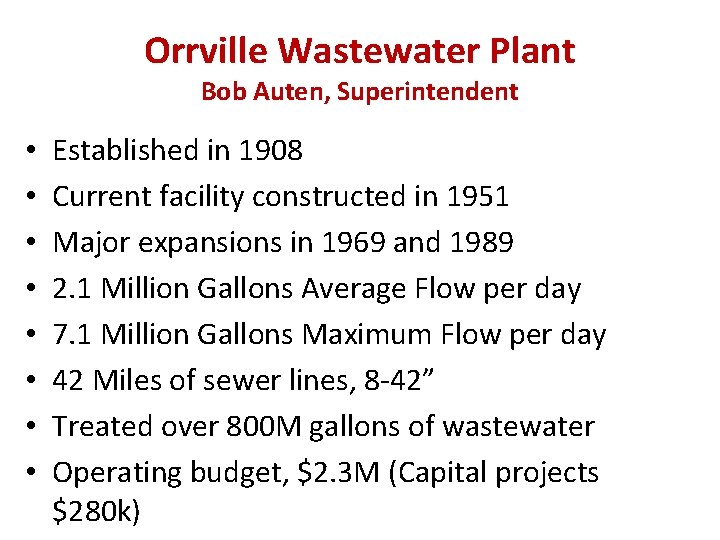 Orrville Wastewater Plant
Bob Auten, Superintendent

• Established in 1908
• Current facility constructed in 1951
• Major expansions in 1969 and 1989
• 2.1 Million Gallons Average Flow per day
• 7.1 Million Gallons Maximum Flow per day
• 42 Miles of sewer lines, 8-42”
• Treated over 800M gallons of wastewater
• Operating budget, \$2.3M (Capital projects \$280k)